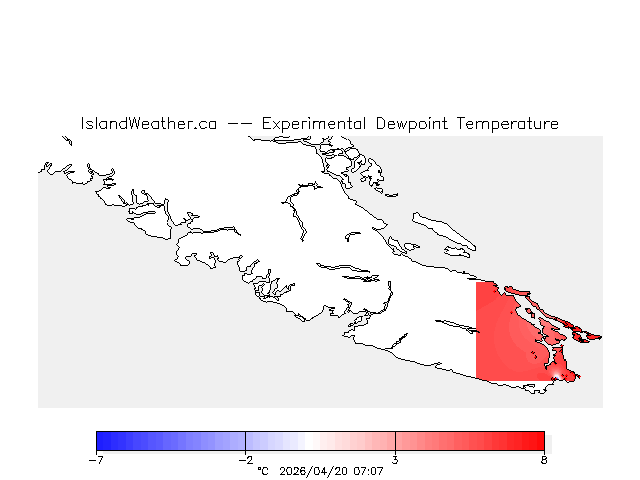 IslandWeather.ca -- Experimental Dewpoint Temperature

-7
-2
3
8
°C 2026/04/20 07:07